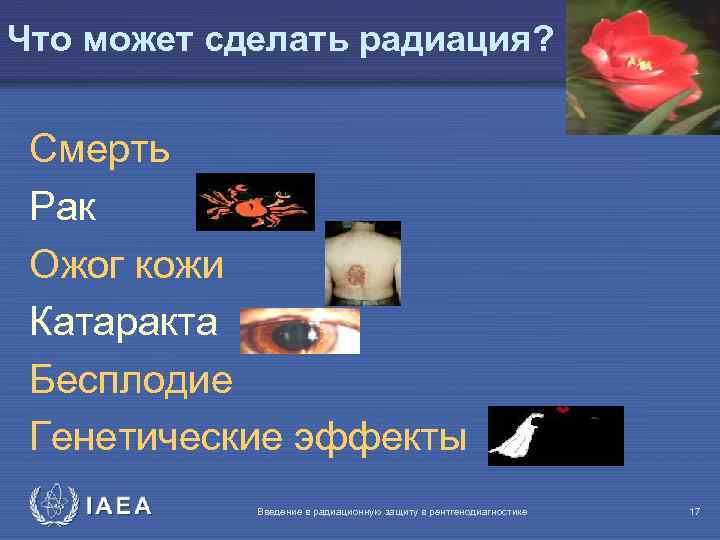 Что может сделать радиация?

Смерть

Рак

Ожог кожи

Катаракта

Бесплодие

Генетические эффекты

IAEA

Введение в радиационную защиту в рентгенодиагностике

17